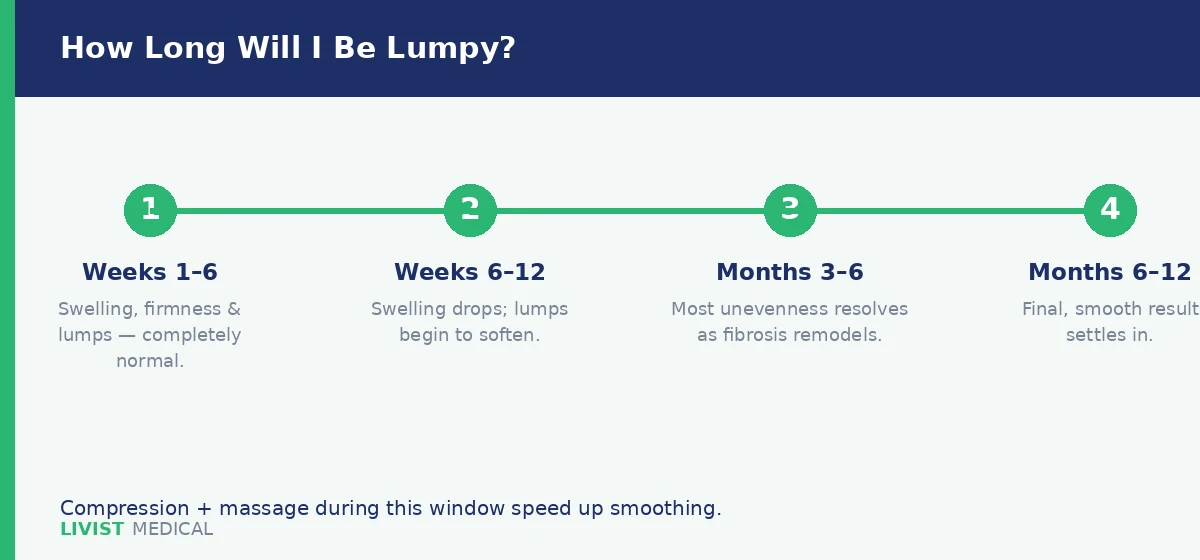 How Long Will I Be Lumpy?

1
Weeks 1–6
Swelling, firmness & lumps — completely normal.

2
Weeks 6–12
Swelling drops; lumps begin to soften.

3
Months 3–6
Most unevenness resolves as fibrosis remodels.

4
Months 6–12
Final, smooth result settles in.

Compression + massage during this window speed up smoothing.
LIVIST MEDICAL